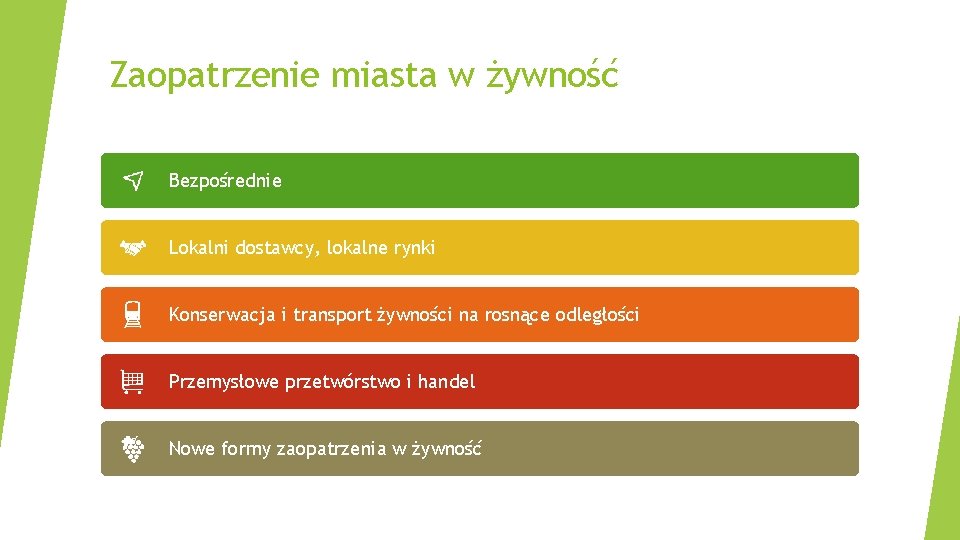 Zaopatrzenie miasta w żywność

Bezpośrednie

Lokalni dostawcy, lokalne rynki

Konserwacja i transport żywności na rosnące odległości

Przemysłowe przetwórstwo i handel

Nowe formy zaopatrzenia w żywność